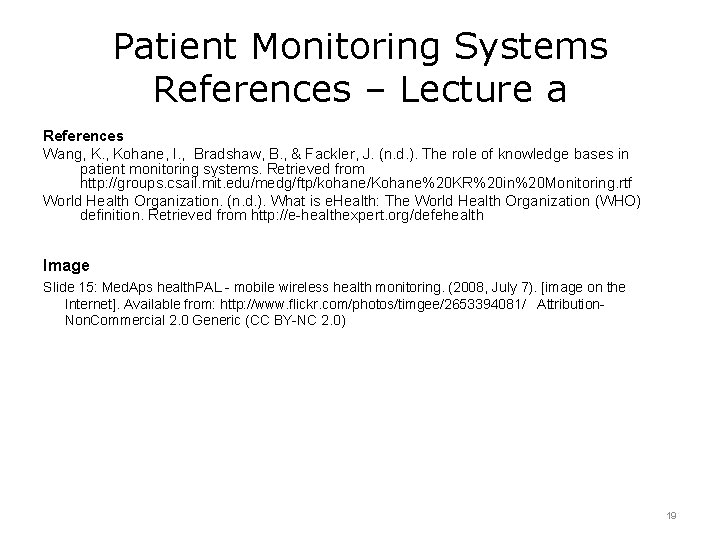 Patient Monitoring Systems
References – Lecture a

References
Wang, K., Kohane, I., Bradshaw, B., & Fackler, J. (n.d.). The role of knowledge bases in patient monitoring systems. Retrieved from http://groups.csail.mit.edu/medg/ftp/kohane/Kohane%20KR%20in%20Monitoring.rtf
World Health Organization. (n.d.). What is eHealth: The World Health Organization (WHO) definition. Retrieved from http://e-healthexpert.org/defehealth

Image
Slide 15: MedAps healthPAL - mobile wireless health monitoring. (2008, July 7). [image on the Internet]. Available from: http://www.flickr.com/photos/timgee/2653394081/ Attribution-NonCommercial 2.0 Generic (CC BY-NC 2.0)

19